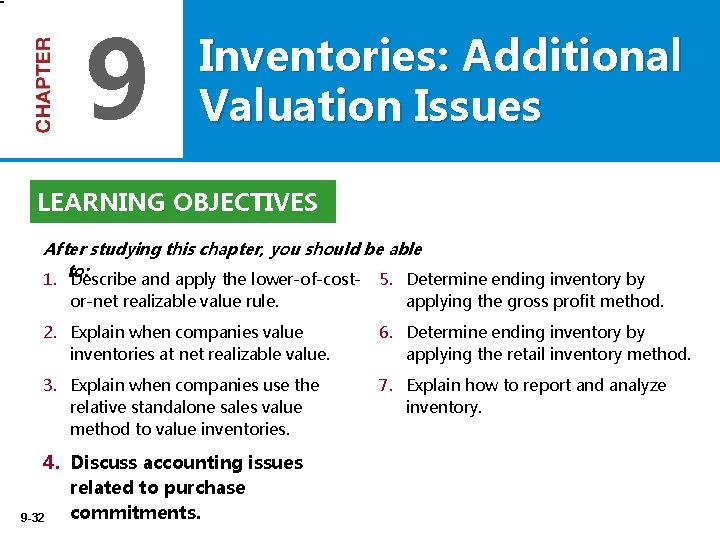 CHAPTER 9

Inventories: Additional Valuation Issues

LEARNING OBJECTIVES

After studying this chapter, you should be able to:

1. Describe and apply the lower-of-cost-or-net realizable value rule.

2. Explain when companies value inventories at net realizable value.

3. Explain when companies use the relative standalone sales value method to value inventories.

4. Discuss accounting issues related to purchase commitments.

5. Determine ending inventory by applying the gross profit method.

6. Determine ending inventory by applying the retail inventory method.

7. Explain how to report and analyze inventory.

9-32